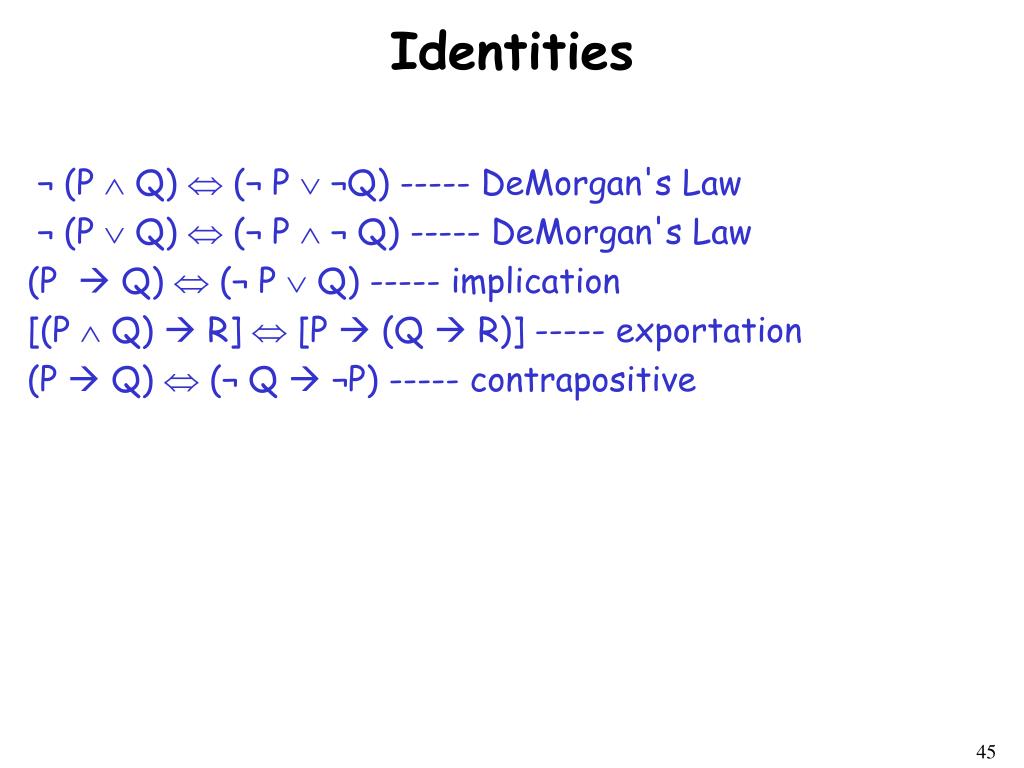 Identities

$\neg (P \wedge Q) \Leftrightarrow (\neg P \vee \neg Q)$ ----- DeMorgan's Law
$\neg (P \vee Q) \Leftrightarrow (\neg P \wedge \neg Q)$ ----- DeMorgan's Law
$(P \rightarrow Q) \Leftrightarrow (\neg P \vee Q)$ ----- implication
$[(P \wedge Q) \rightarrow R] \Leftrightarrow [P \rightarrow (Q \rightarrow R)]$ ----- exportation
$(P \rightarrow Q) \Leftrightarrow (\neg Q \rightarrow \neg P)$ ----- contrapositive

45